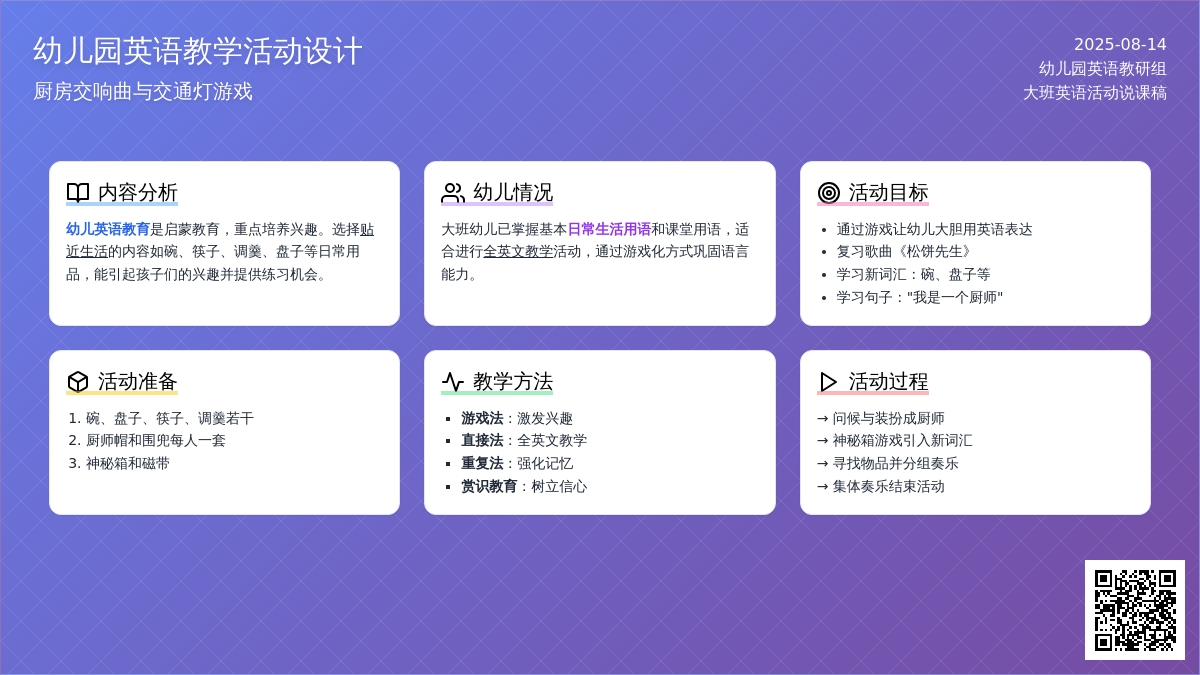 幼儿园英语教学活动设计
厨房交响曲与交通灯游戏

2025-08-14
幼儿园英语教研组
大班英语活动说课稿

内容分析

幼儿英语教育是启蒙教育，重点培养兴趣。选择贴近生活的内容如碗、筷子、调羹、盘子等日常用品，能引起孩子们的兴趣并提供练习机会。

幼儿情况

大班幼儿已掌握基本日常生活用语和课堂用语，适合进行全英文教学活动，通过游戏化方式巩固语言能力。

活动目标

- 通过游戏让幼儿大胆用英语表达
- 复习歌曲《松饼先生》
- 学习新词汇：碗、盘子等
- 学习句子："我是一个厨师"

活动准备

1. 碗、盘子、筷子、调羹若干
2. 厨师帽和围兜每人一套
3. 神秘箱和磁带

教学方法

- 游戏法：激发兴趣
- 直接法：全英文教学
- 重复法：强化记忆
- 赏识教育：树立信心

活动过程

→ 问候与装扮成厨师
→ 神秘箱游戏引入新词汇
→ 寻找物品并分组奏乐
→ 集体奏乐结束活动